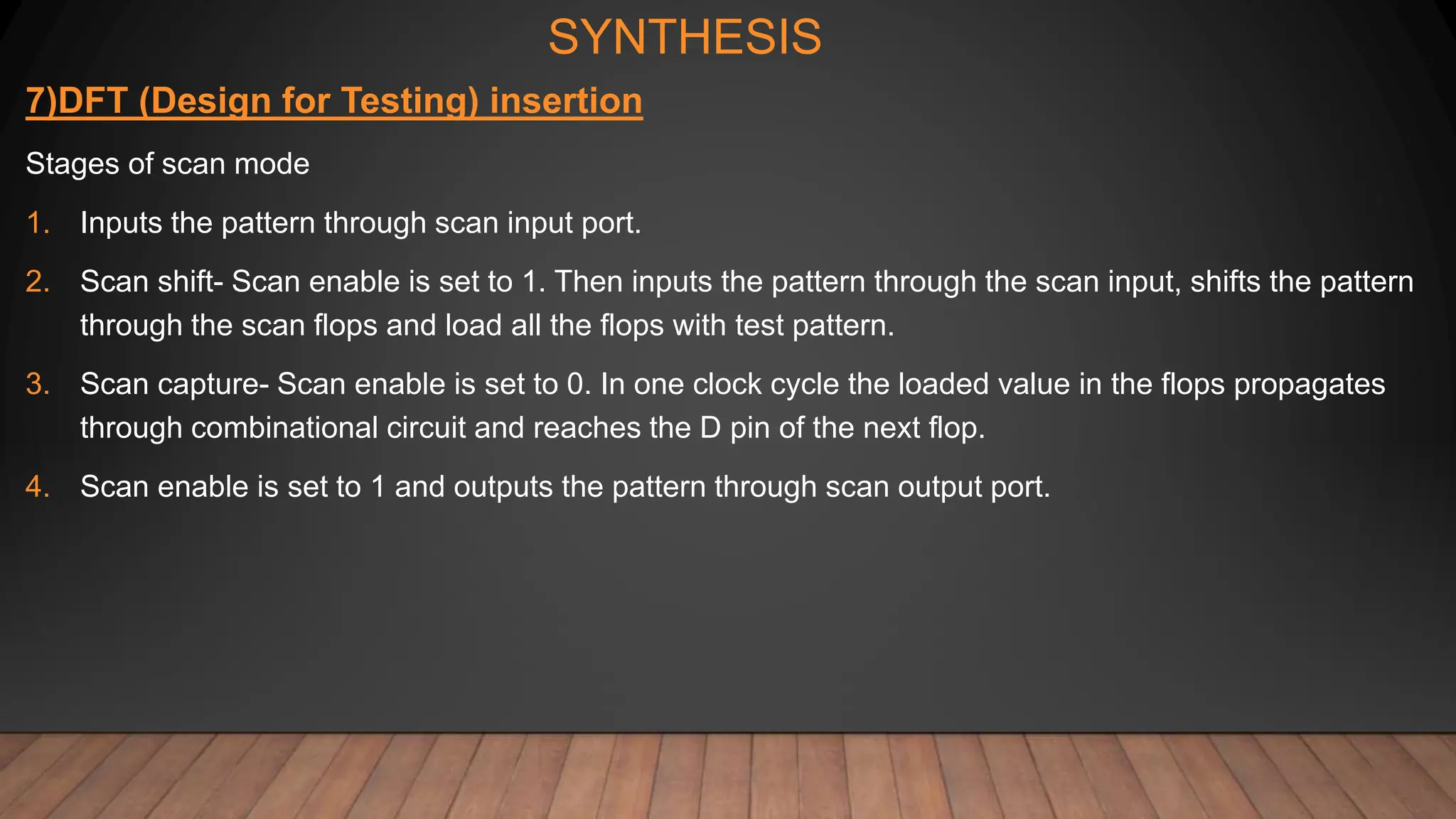 SYNTHESIS

7)DFT (Design for Testing) insertion

Stages of scan mode

1. Inputs the pattern through scan input port.

2. Scan shift- Scan enable is set to 1. Then inputs the pattern through the scan input, shifts the pattern through the scan flops and load all the flops with test pattern.

3. Scan capture- Scan enable is set to 0. In one clock cycle the loaded value in the flops propagates through combinational circuit and reaches the D pin of the next flop.

4. Scan enable is set to 1 and outputs the pattern through scan output port.